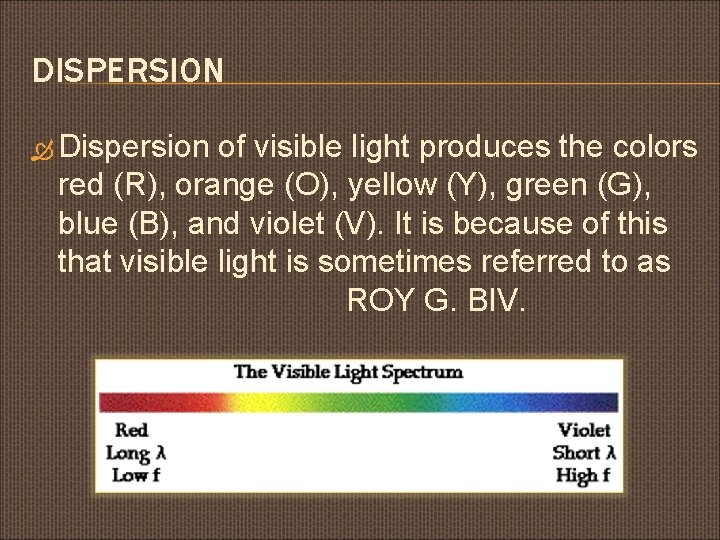 DISPERSION

Dispersion of visible light produces the colors red (R), orange (O), yellow (Y), green (G), blue (B), and violet (V). It is because of this that visible light is sometimes referred to as ROY G. BIV.

The Visible Light Spectrum

Red
Long $\lambda$
Low f

Violet
Short $\lambda$
High f